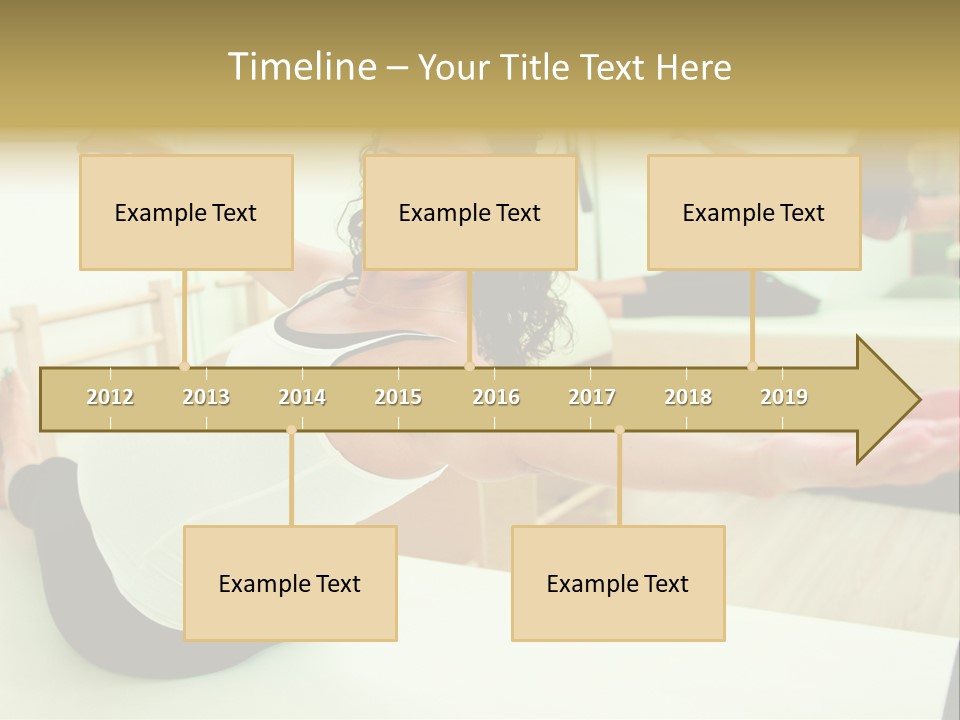 Timeline – Your Title Text Here

Example Text

Example Text

Example Text

2012 2013 2014 2015 2016 2017 2018 2019

Example Text

Example Text